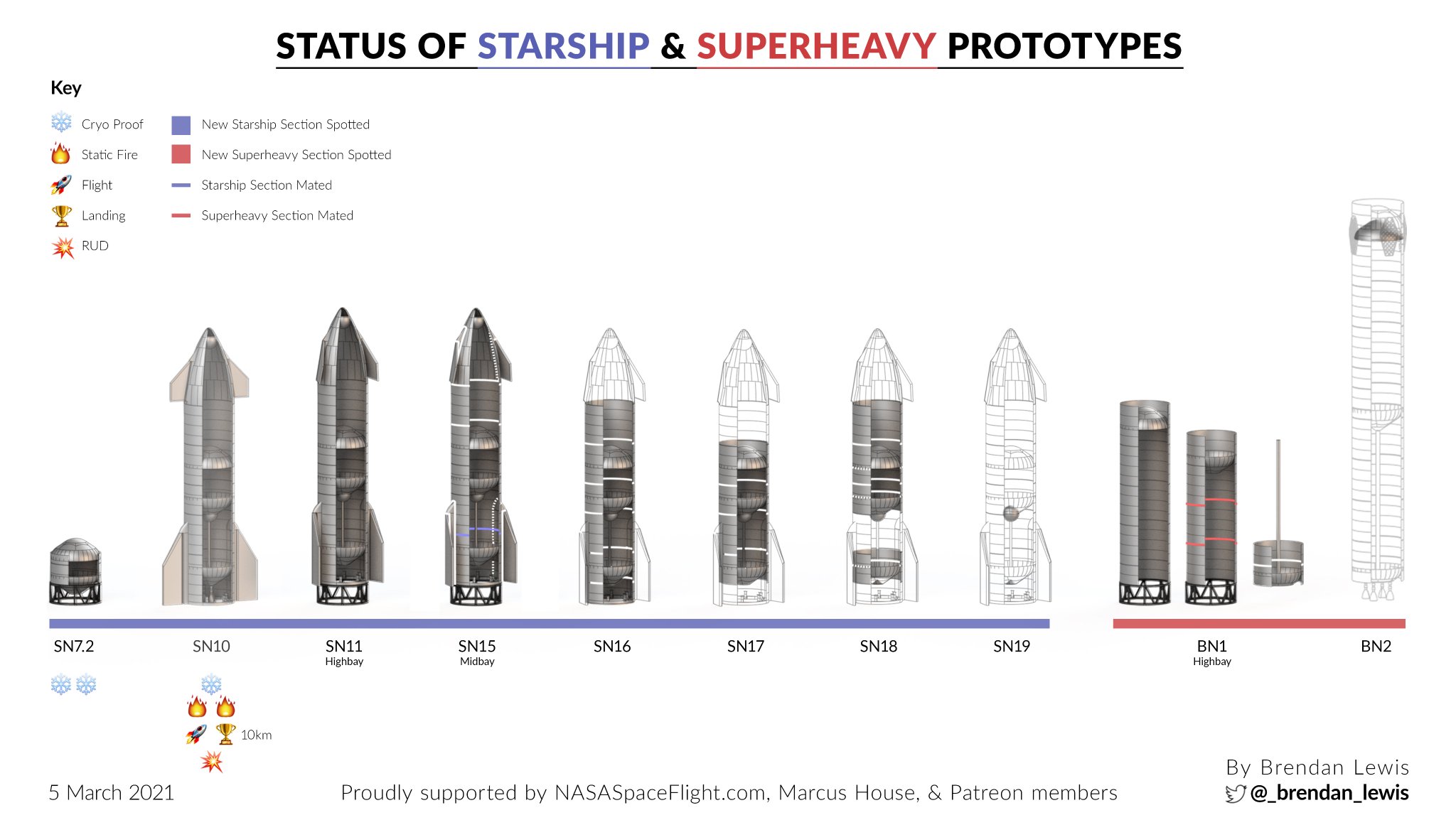 STATUS OF STARSHIP & SUPERHEAVY PROTOTYPES

Key

Cryo Proof
Static Fire
Flight
Landing
RUD

New Starship Section Spotted
New Superheavy Section Spotted
Starship Section Mated
Superheavy Section Mated

SN7.2

SN10

SN11
Highbay

SN15
Midbay

SN16

SN17

SN18

SN19

BN1
Highbay

BN2

10km

5 March 2021

Proudly supported by NASASpaceFlight.com, Marcus House, & Patreon members

By Brendan Lewis
@_brendan_lewis